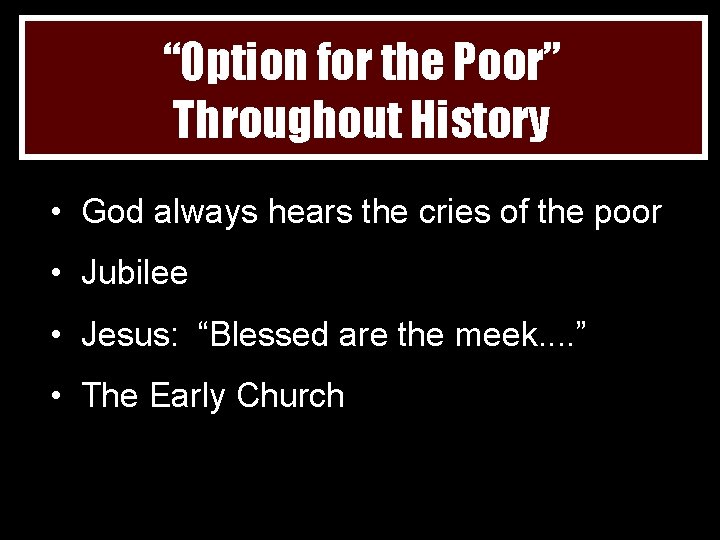 “Option for the Poor” Throughout History

• God always hears the cries of the poor
• Jubilee
• Jesus: “Blessed are the meek....”
• The Early Church